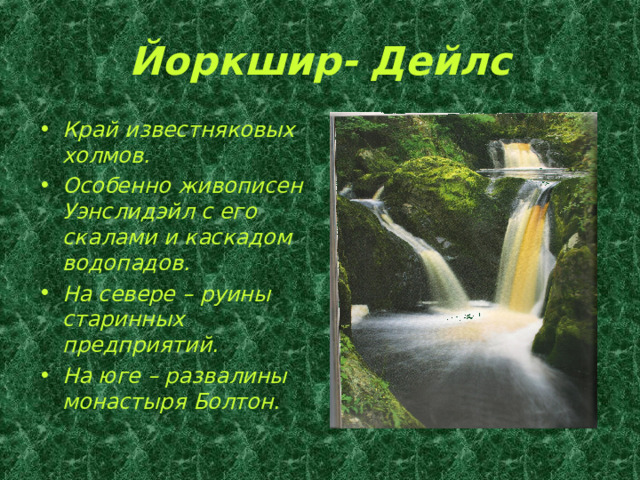 Йоркшир- Дейлс

• Край известняковых холмов.
• Особенно живописен Уэнслидэйл с его скалами и каскадом водопадов.
• На севере – руины старинных предприятий.
• На юге – развалины монастыря Болтон.